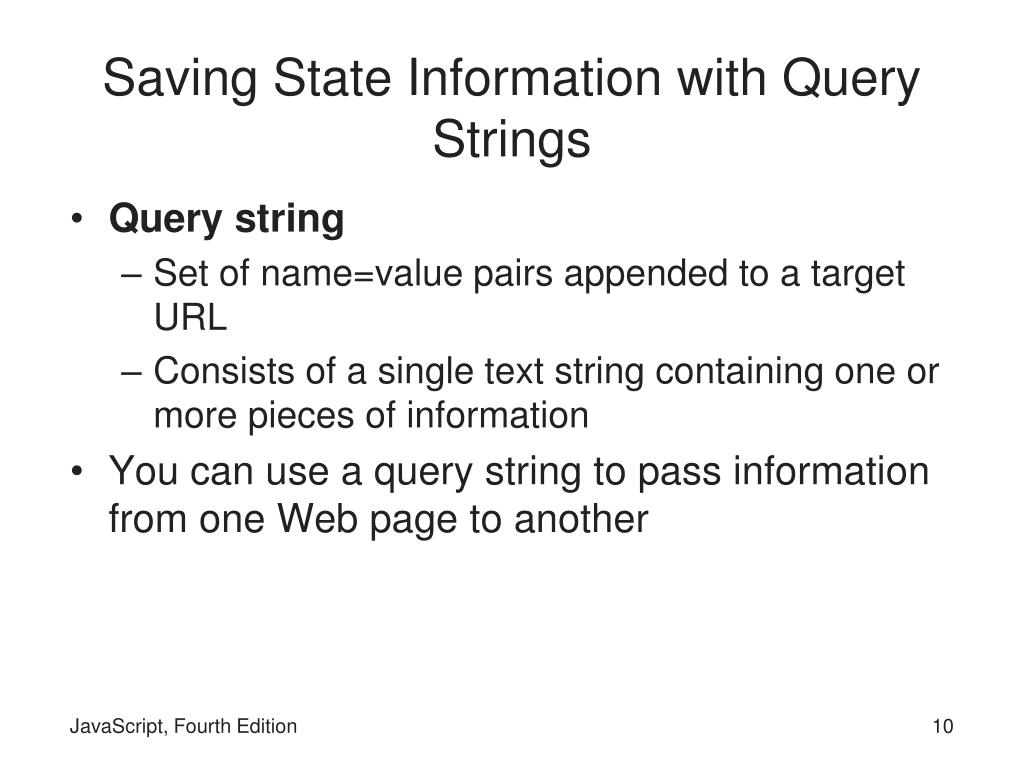 Saving State Information with Query Strings

• Query string
– Set of name=value pairs appended to a target URL
– Consists of a single text string containing one or more pieces of information
• You can use a query string to pass information from one Web page to another

JavaScript, Fourth Edition

10